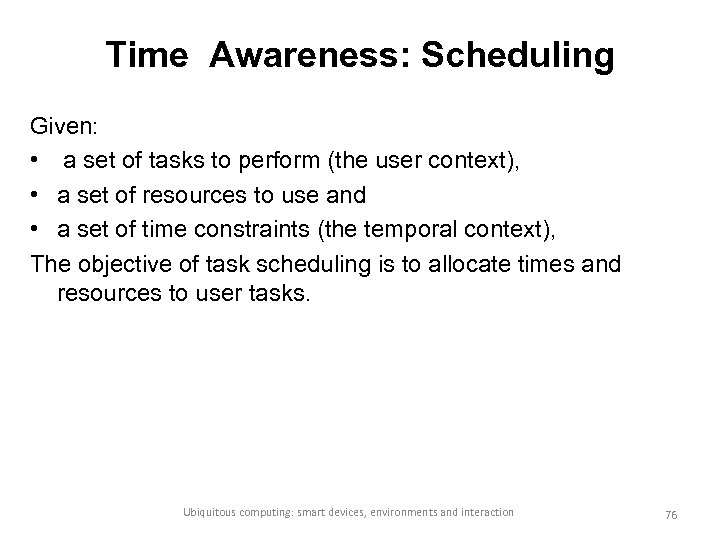 Time Awareness: Scheduling

Given:
• a set of tasks to perform (the user context),
• a set of resources to use and
• a set of time constraints (the temporal context),
The objective of task scheduling is to allocate times and resources to user tasks.

Ubiquitous computing: smart devices, environments and interaction

76